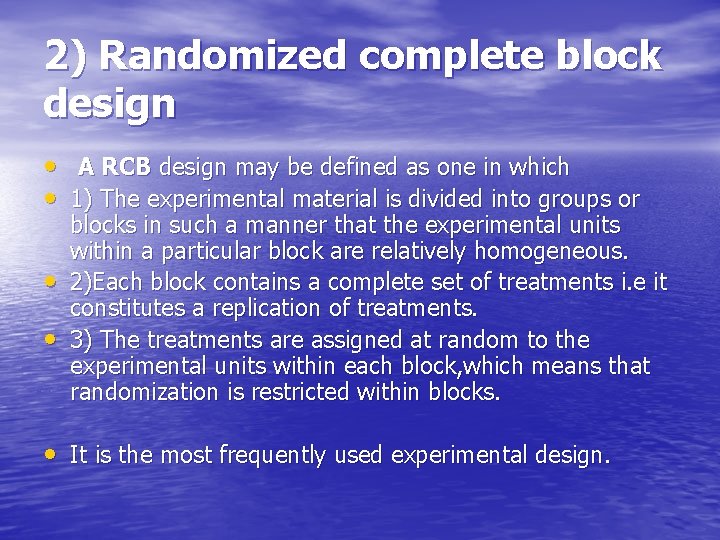 2) Randomized complete block design

• A RCB design may be defined as one in which
• 1) The experimental material is divided into groups or blocks in such a manner that the experimental units within a particular block are relatively homogeneous.
• 2)Each block contains a complete set of treatments i.e it constitutes a replication of treatments.
• 3) The treatments are assigned at random to the experimental units within each block,which means that randomization is restricted within blocks.

• It is the most frequently used experimental design.